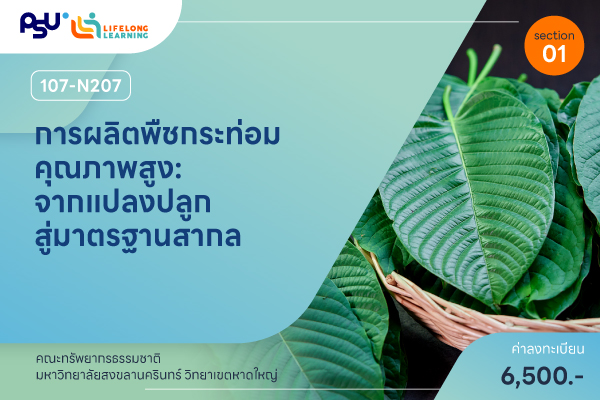 PSU LIFELONG LEARNING

section 01

107-N207

การผลิตพืชกระท่อมคุณภาพสูง: จากแปลงปลูกสู่มาตรฐานสากล

คณะทรัพยากรธรรมชาติ
มหาวิทยาลัยสงขลานครินทร์ วิทยาเขตหาดใหญ่

ค่าลงทะเบียน
6,500.-